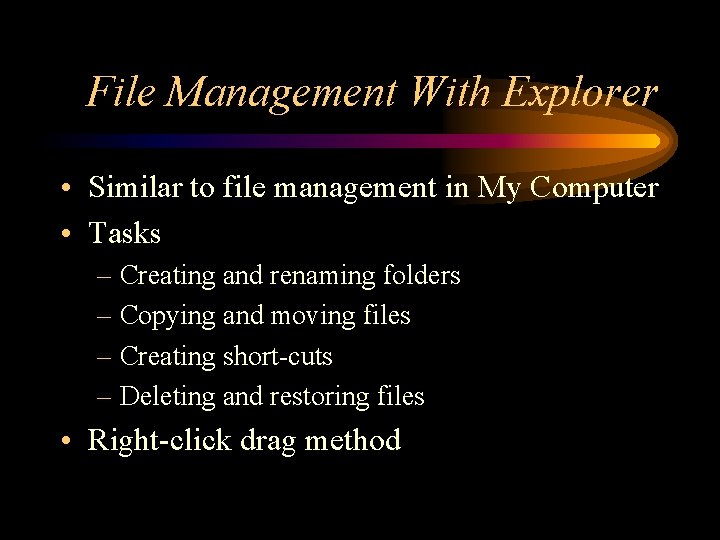 File Management With Explorer

• Similar to file management in My Computer
• Tasks
– Creating and renaming folders
– Copying and moving files
– Creating short-cuts
– Deleting and restoring files
• Right-click drag method